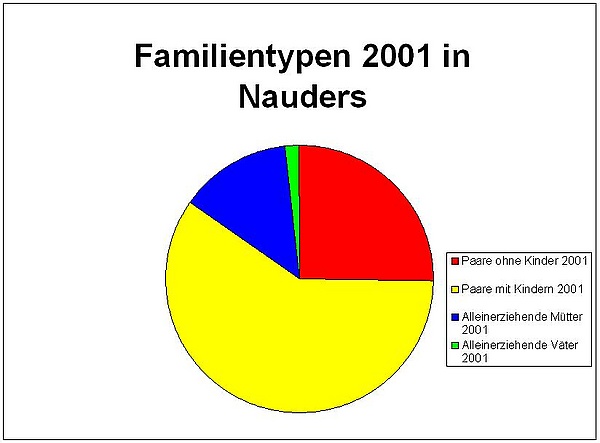 Familientypen 2001 in Nauders

Paare ohne Kinder 2001
Paare mit Kindern 2001
Alleinerziehende Mütter 2001
Alleinerziehende Väter 2001